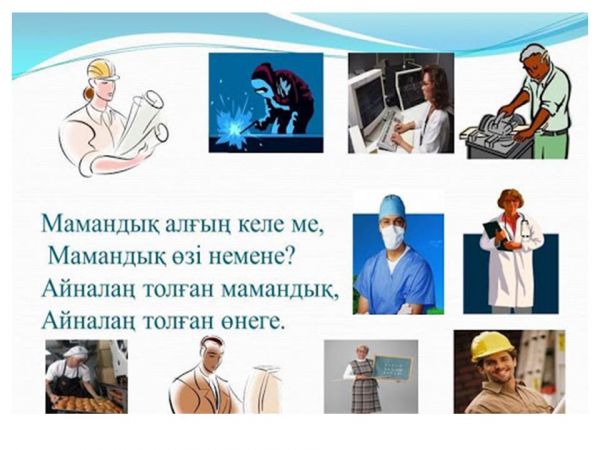 Мамандық алғың келе ме,
Мамандық өзі немене?
Айналаң толған мамандық,
Айналаң толған өнеге.